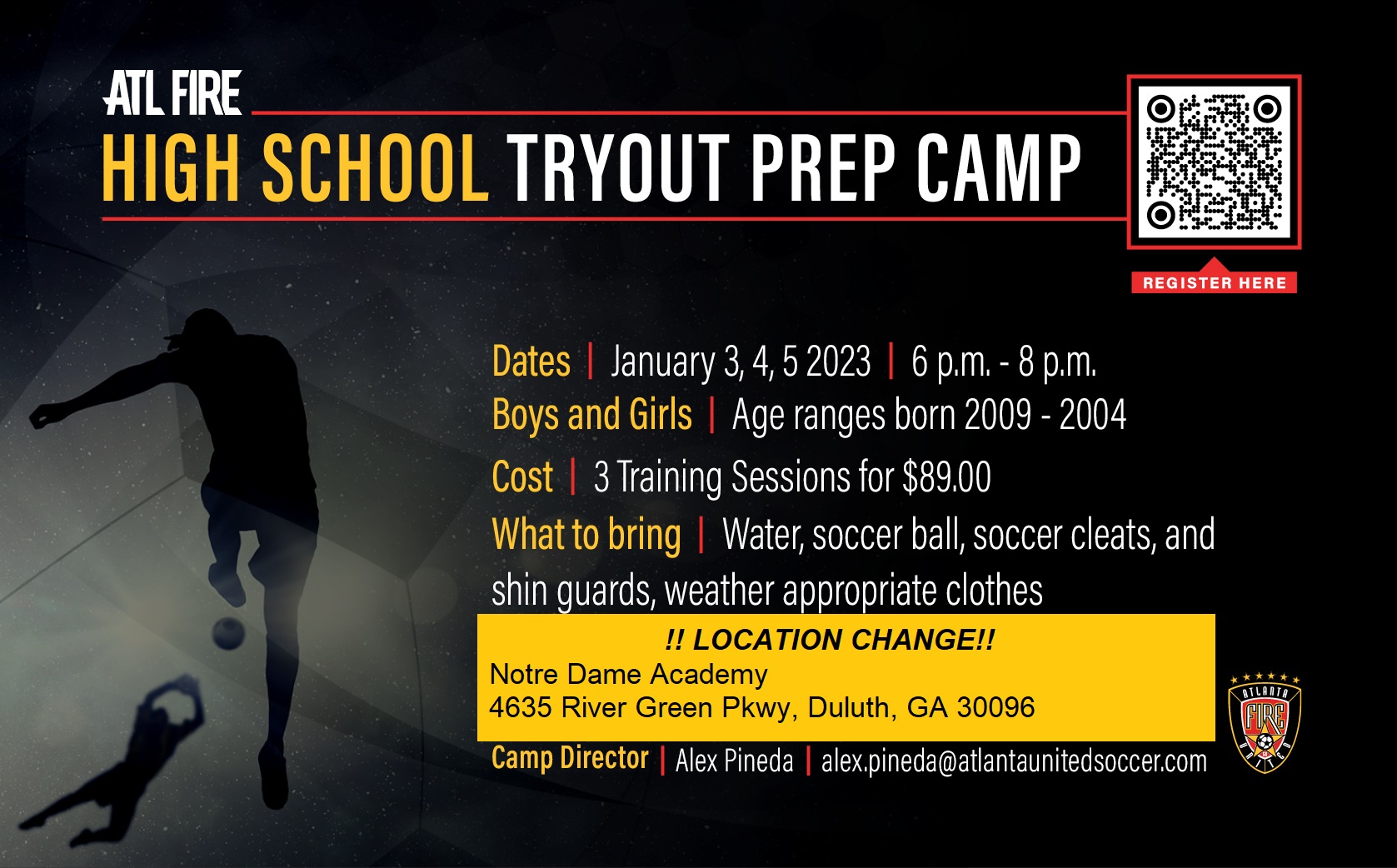 ATL FIRE
HIGH SCHOOL TRYOUT PREP CAMP

REGISTER HERE

Dates | January 3, 4, 5 2023 | 6 p.m. - 8 p.m.
Boys and Girls | Age ranges born 2009 - 2004
Cost | 3 Training Sessions for $89.00
What to bring | Water, soccer ball, soccer cleats, and shin guards, weather appropriate clothes

!! LOCATION CHANGE!!
Notre Dame Academy
4635 River Green Pkwy, Duluth, GA 30096

Camp Director | Alex Pineda | alex.pineda@atlantaunitedsoccer.com

ATLANTA FIRE